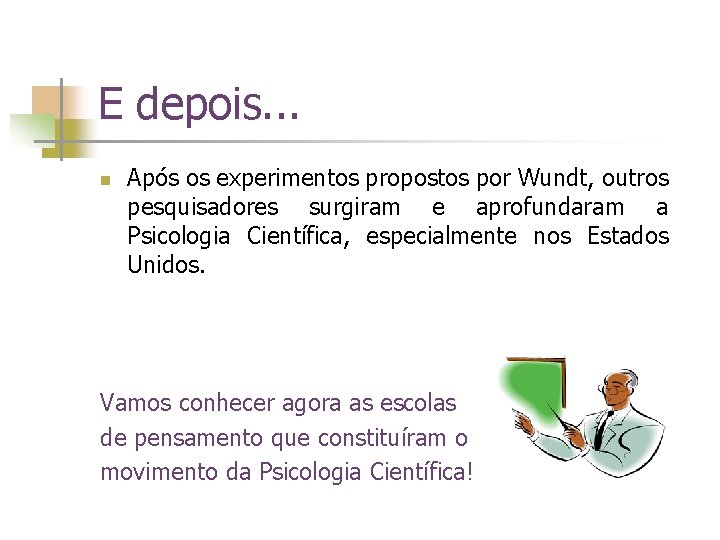 E depois...

Após os experimentos propostos por Wundt, outros pesquisadores surgiram e aprofundaram a Psicologia Científica, especialmente nos Estados Unidos.

Vamos conhecer agora as escolas de pensamento que constituíram o movimento da Psicologia Científica!